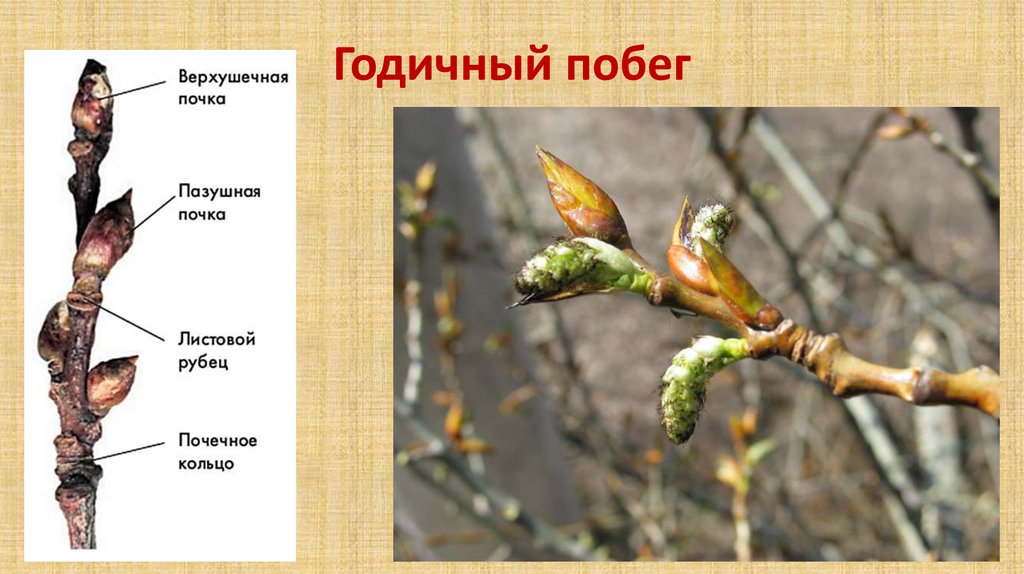 Годичный побег

Верхушечная почка

Пазушная почка

Листовой рубец

Почечное кольцо